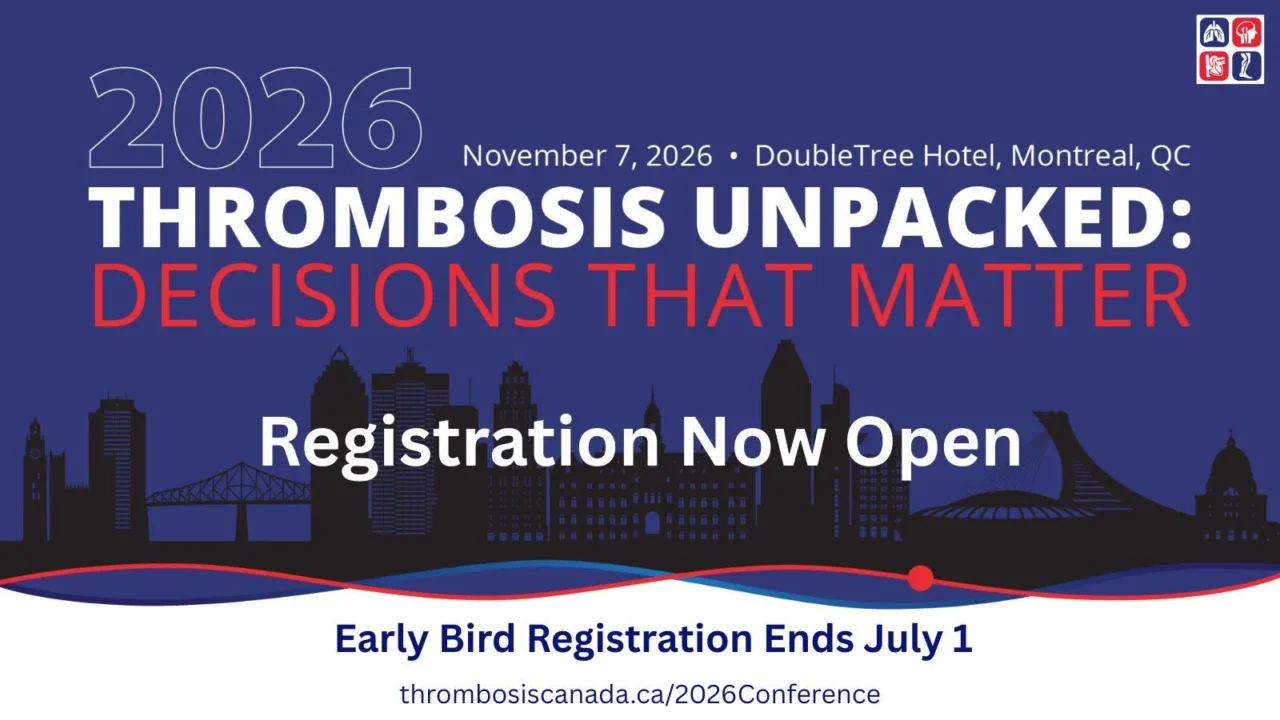 2026

November 7, 2026 • DoubleTree Hotel, Montreal, QC

THROMBOSIS UNPACKED:
DECISIONS THAT MATTER

Registration Now Open

Early Bird Registration Ends July 1

thrombosiscanada.ca/2026Conference